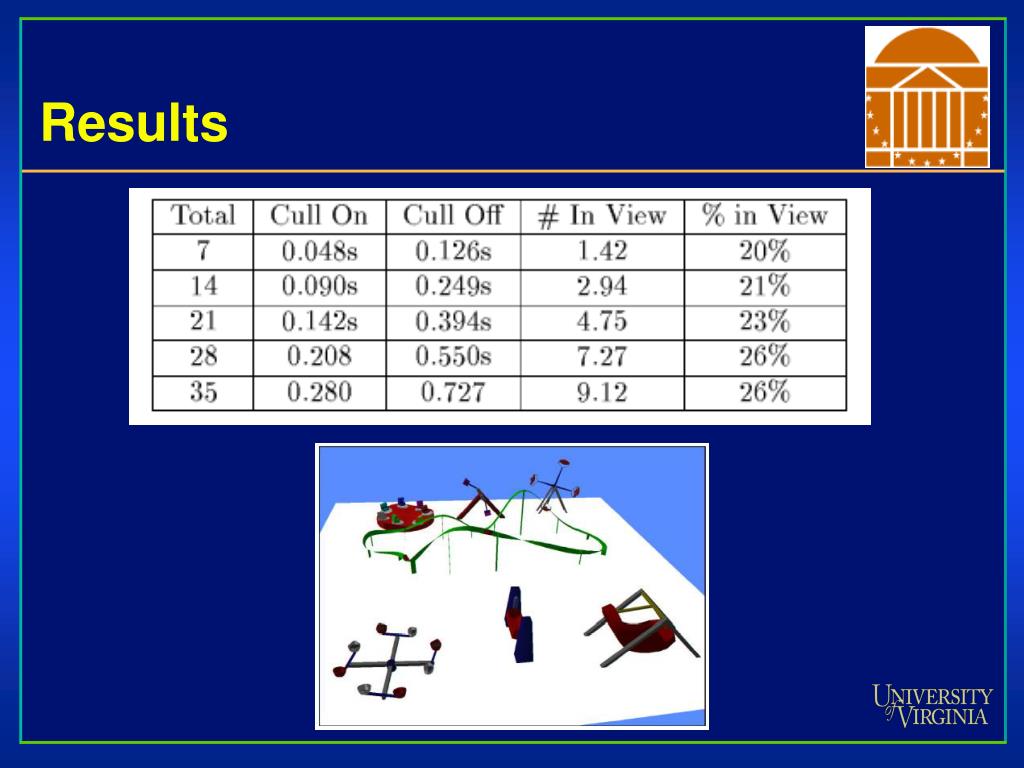 Results

| Total | Cull On | Cull Off | # In View | % in View |
|---|---|---|---|---|
| 7 | 0.048s | 0.126s | 1.42 | 20% |
| 14 | 0.090s | 0.249s | 2.94 | 21% |
| 21 | 0.142s | 0.394s | 4.75 | 23% |
| 28 | 0.208 | 0.550s | 7.27 | 26% |
| 35 | 0.280 | 0.727 | 9.12 | 26% |

UNIVERSITY of VIRGINIA